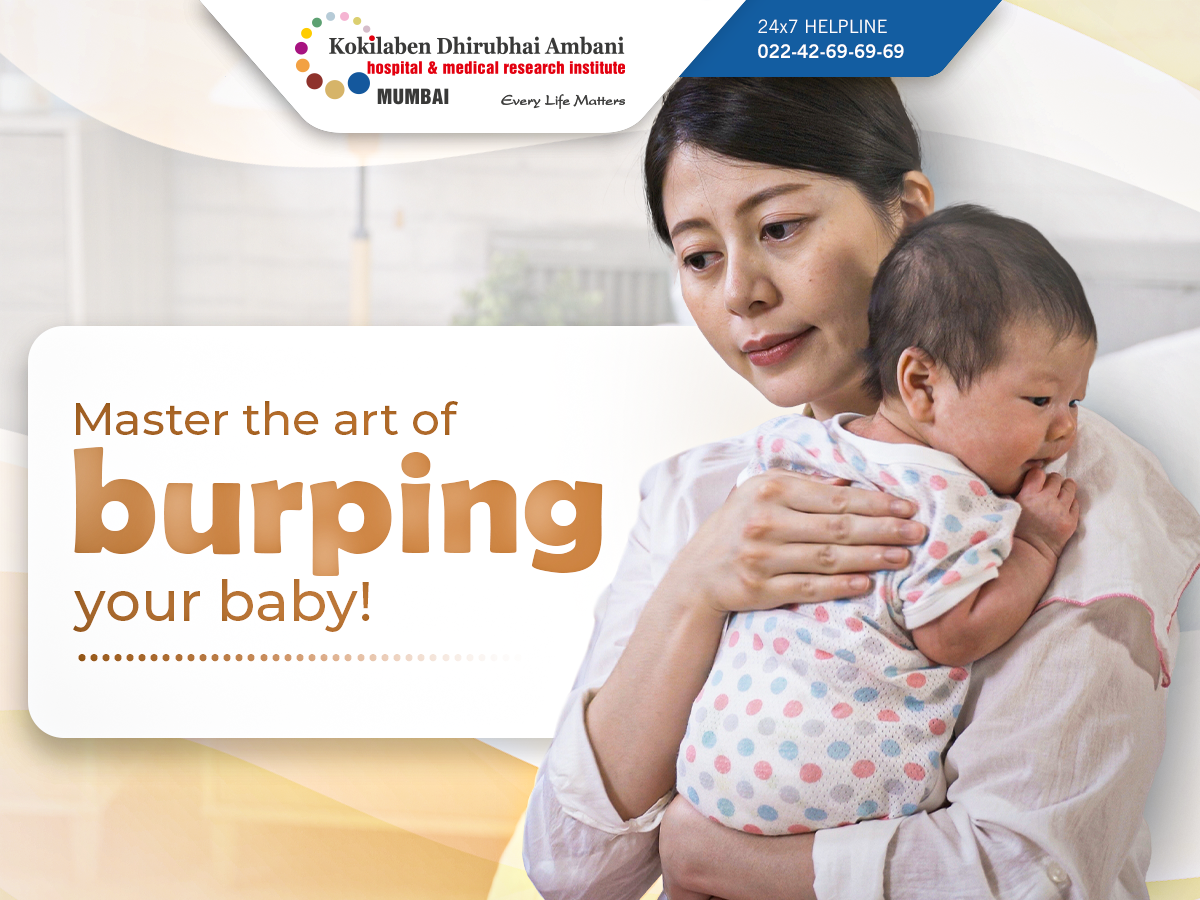 Kokilaben Dhirubhai Ambani
hospital & medical research institute
MUMBAI
Every Life Matters

24x7 HELPLINE
022-42-69-69-69

Master the art of
burping
your baby!